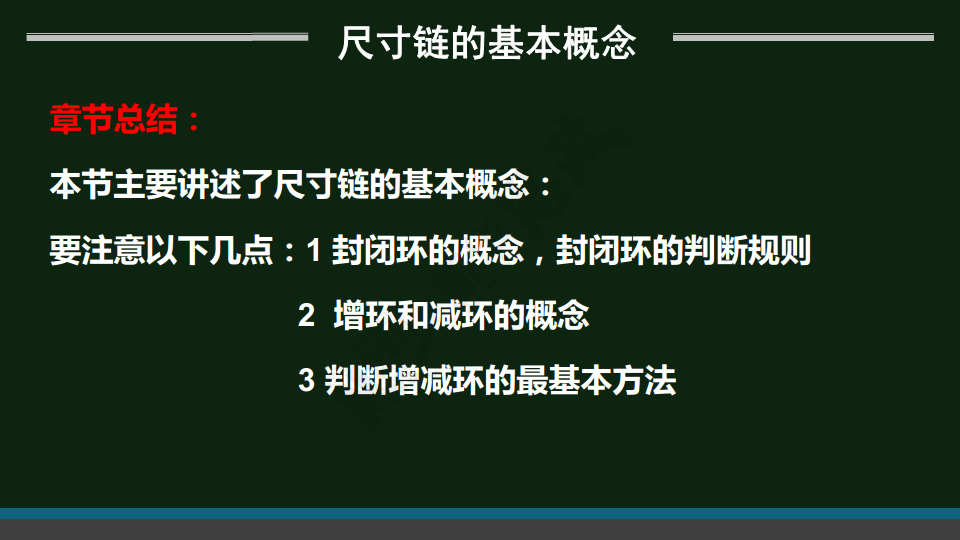 尺寸链的基本概念

章节总结：

本节主要讲述了尺寸链的基本概念：

要注意以下几点：1 封闭环的概念，封闭环的判断规则

2 增环和减环的概念

3 判断增减环的最基本方法